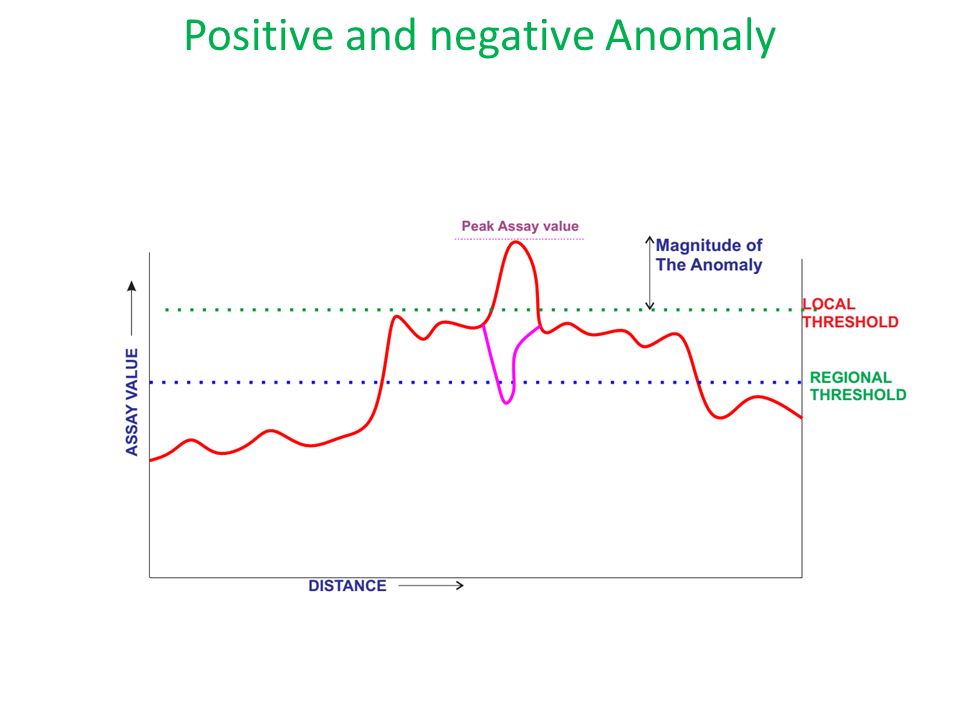 Positive and negative Anomaly

Peak Assay value

Magnitude of The Anomaly

LOCAL THRESHOLD

REGIONAL THRESHOLD

ASSAY VALUE

DISTANCE